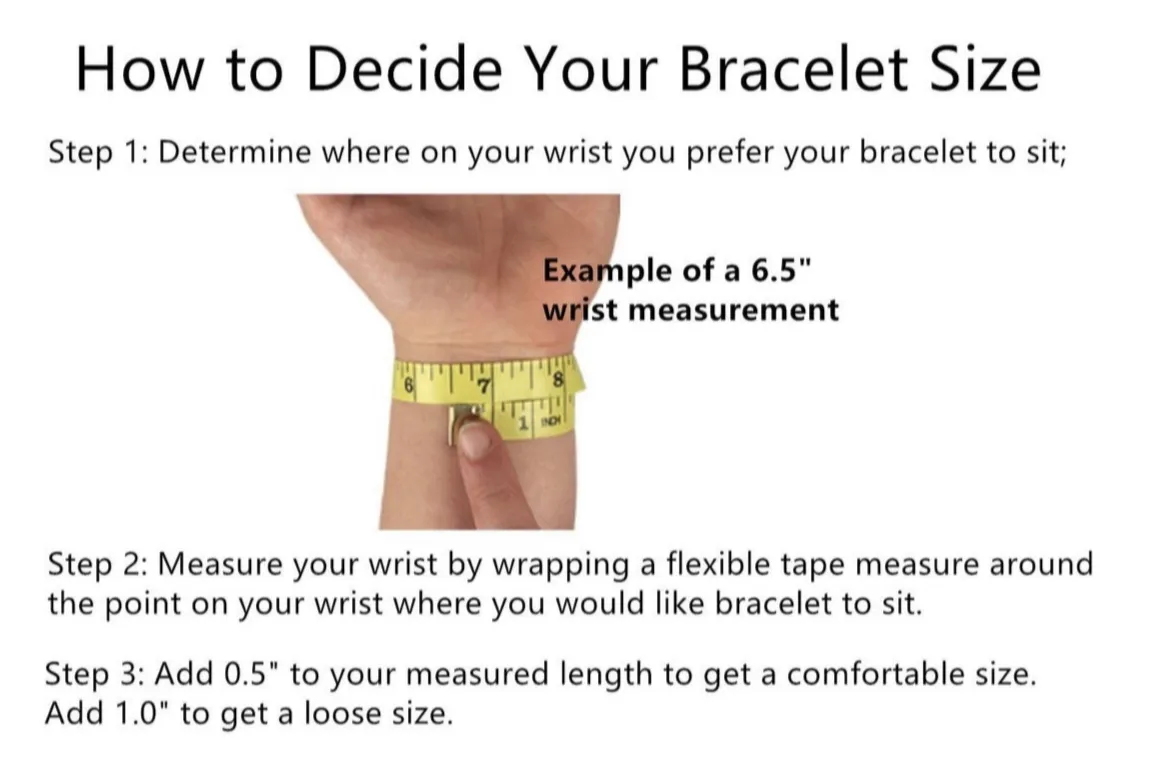 How to Decide Your Bracelet Size

Step 1: Determine where on your wrist you prefer your bracelet to sit;

Example of a 6.5" wrist measurement

6 7 8

1 INCH

Step 2: Measure your wrist by wrapping a flexible tape measure around the point on your wrist where you would like bracelet to sit.

Step 3: Add 0.5" to your measured length to get a comfortable size. Add 1.0" to get a loose size.